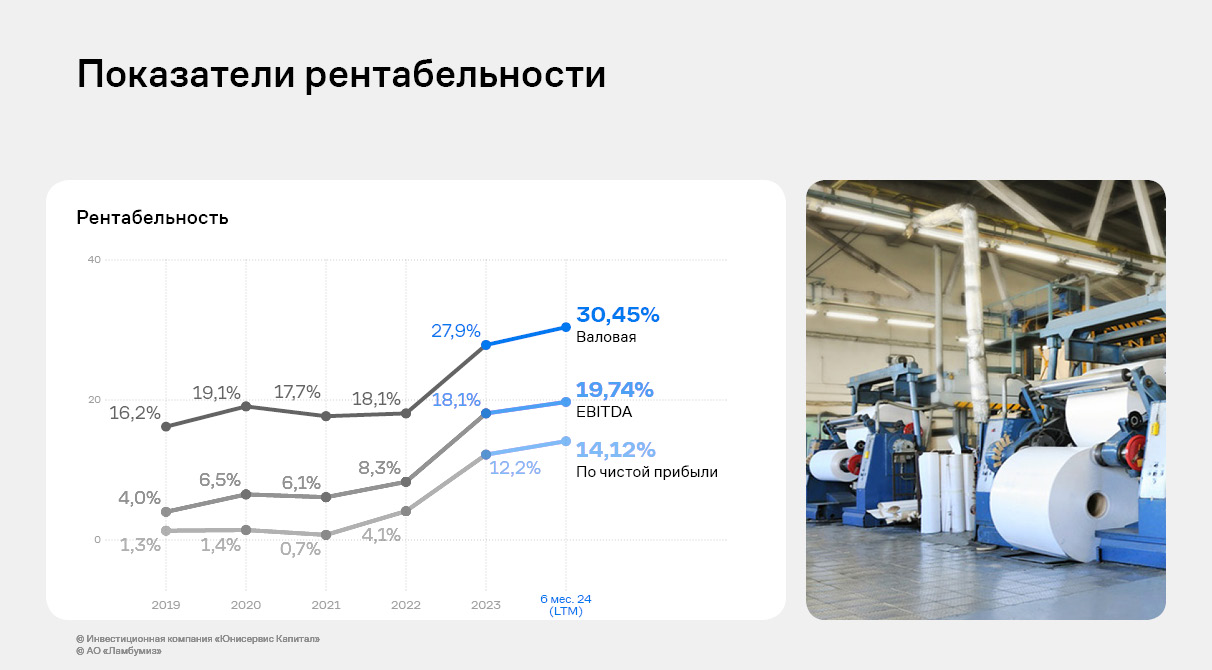 Показатели рентабельности

Рентабельность

40

20

0

16,2%
19,1%
17,7%
18,1%
27,9%
30,45%
Валовая

4,0%
6,5%
6,1%
8,3%
18,1%
19,74%
EBITDA

1,3%
1,4%
0,7%
4,1%
12,2%
14,12%
По чистой прибыли

2019
2020
2021
2022
2023
6 мес. 24 (LTM)

© Инвестиционная компания «Юнисервис Капитал»
© АО «Ламбумиз»